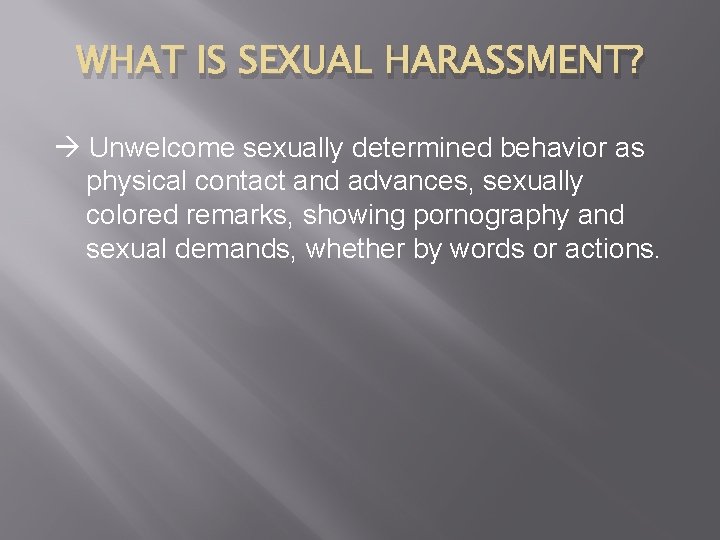 WHAT IS SEXUAL HARASSMENT?

→ Unwelcome sexually determined behavior as physical contact and advances, sexually colored remarks, showing pornography and sexual demands, whether by words or actions.